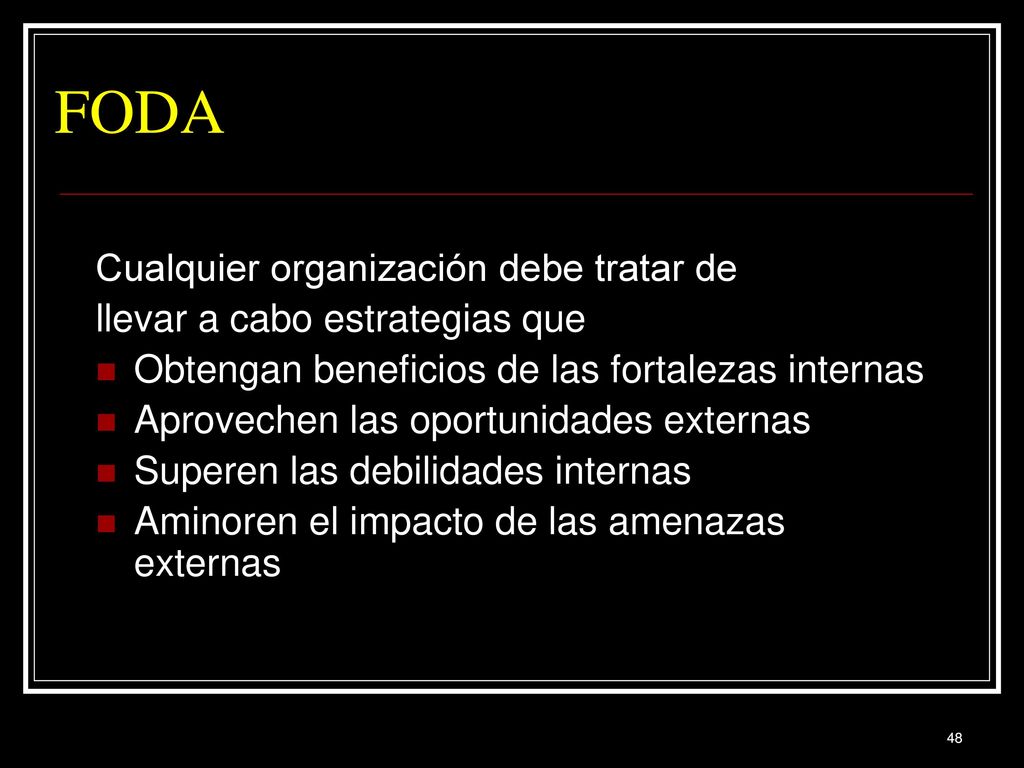 FODA

Cualquier organización debe tratar de llevar a cabo estrategias que

- Obtengan beneficios de las fortalezas internas
- Aprovechen las oportunidades externas
- Superen las debilidades internas
- Aminoren el impacto de las amenazas externas

48